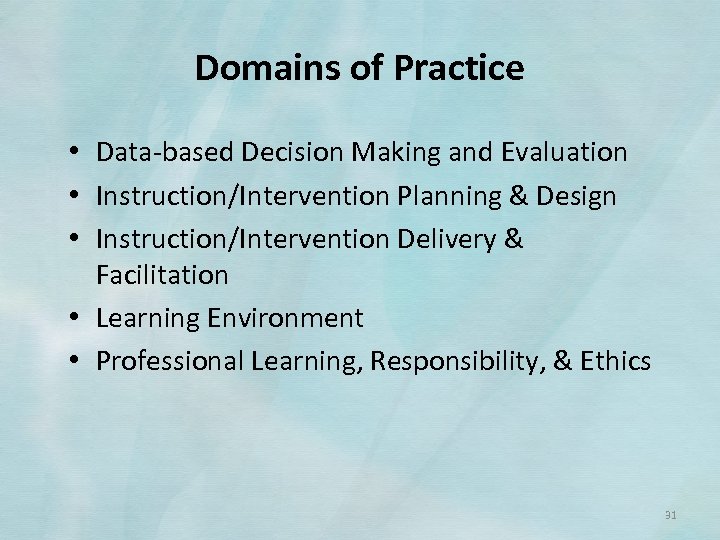 Domains of Practice

• Data-based Decision Making and Evaluation
• Instruction/Intervention Planning & Design
• Instruction/Intervention Delivery & Facilitation
• Learning Environment
• Professional Learning, Responsibility, & Ethics

31